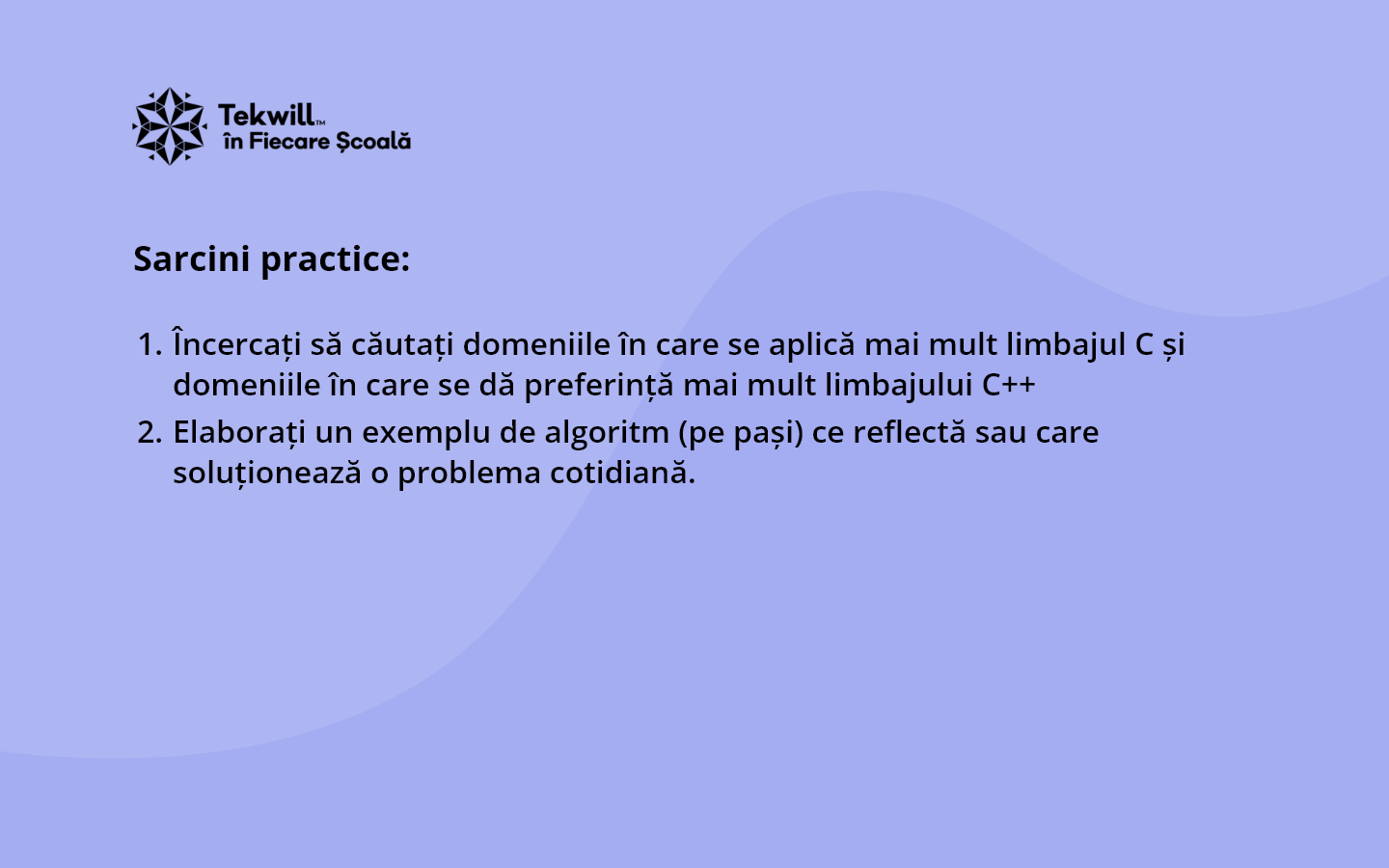 Tekwill™
în Fiecare Școală

Sarcini practice:

1. Încercați să căutați domeniile în care se aplică mai mult limbajul C și domeniile în care se dă preferință mai mult limbajului C++
2. Elaborați un exemplu de algoritm (pe pași) ce reflectă sau care soluționează o problema cotidiană.